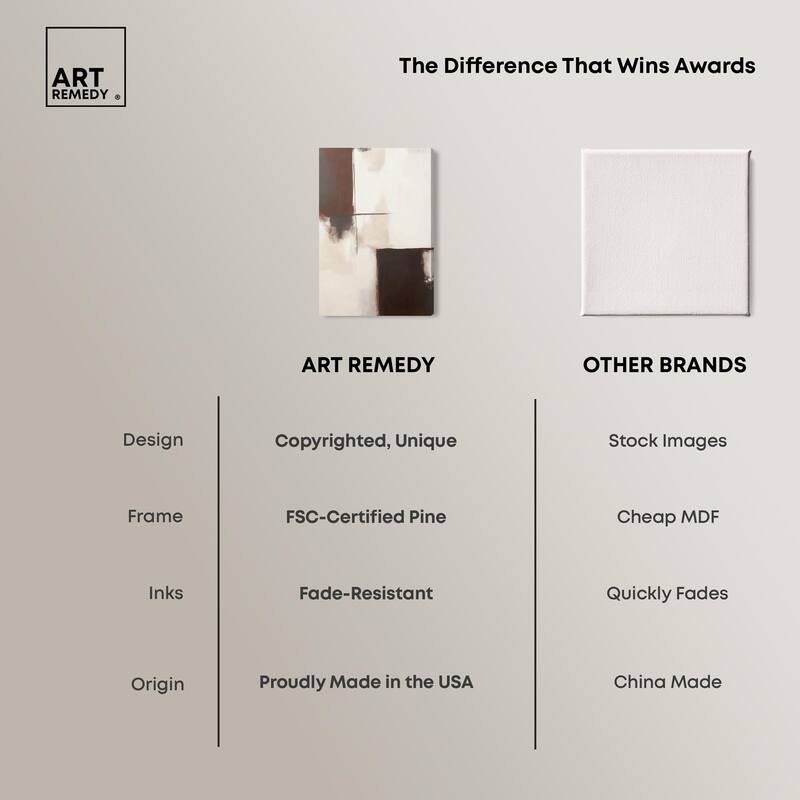 ART REMEDY ®

The Difference That Wins Awards

| | ART REMEDY | OTHER BRANDS |
|---|---|---|
| Design | Copyrighted, Unique | Stock Images |
| Frame | FSC-Certified Pine | Cheap MDF |
| Inks | Fade-Resistant | Quickly Fades |
| Origin | Proudly Made in the USA | China Made |